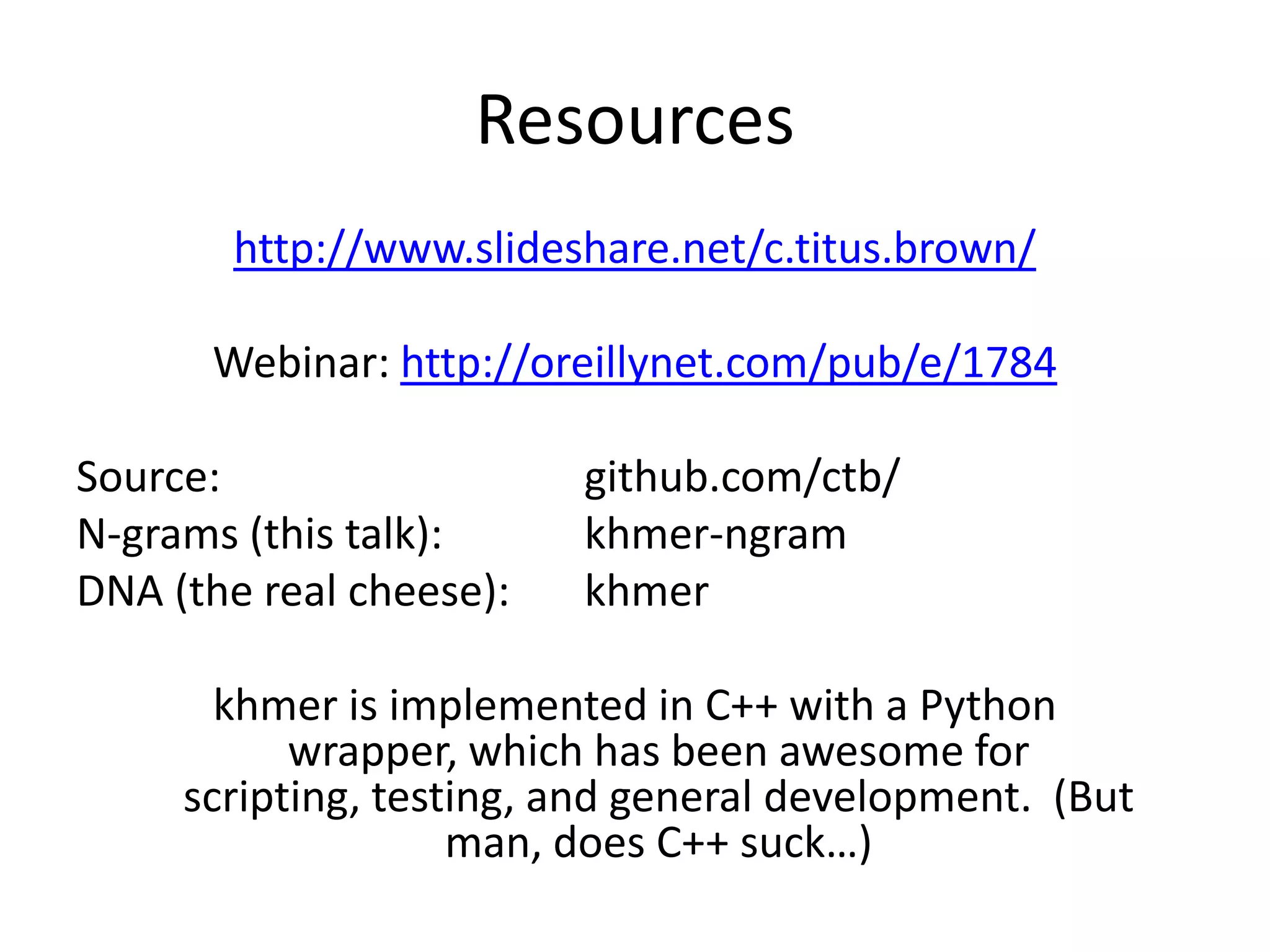 Resources

http://www.slideshare.net/c.titus.brown/

Webinar: http://oreillynet.com/pub/e/1784

Source: github.com/ctb/
N-grams (this talk): khmer-ngram
DNA (the real cheese): khmer

khmer is implemented in C++ with a Python wrapper, which has been awesome for scripting, testing, and general development. (But man, does C++ suck…)